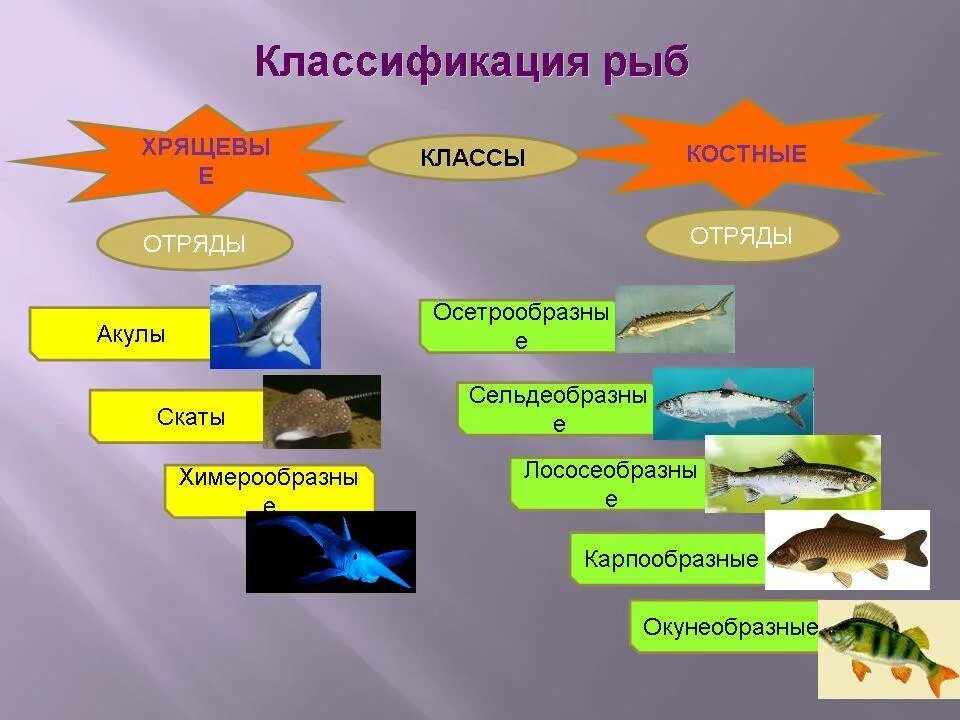 Классификация рыб

ХРЯЩЕВЫЕ

КЛАССЫ

КОСТНЫЕ

ОТРЯДЫ

ОТРЯДЫ

Акулы

Скаты

Химерообразные

Осетрообразные

Сельдеобразные

Лососеобразные

Карпообразные

Окунеобразные